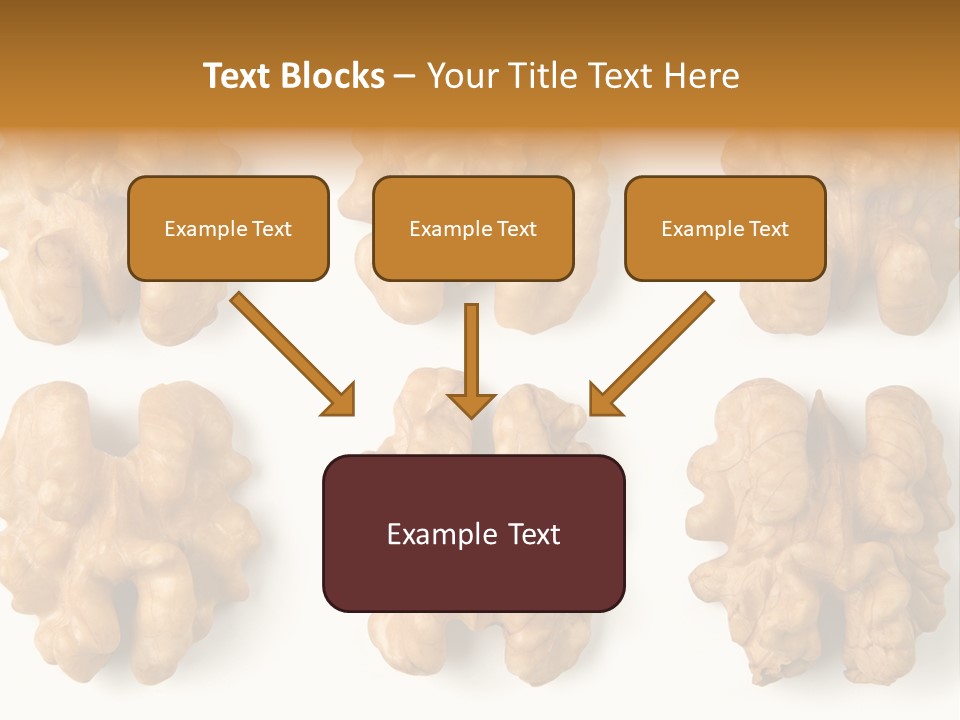 Text Blocks – Your Title Text Here

Example Text

Example Text

Example Text

Example Text